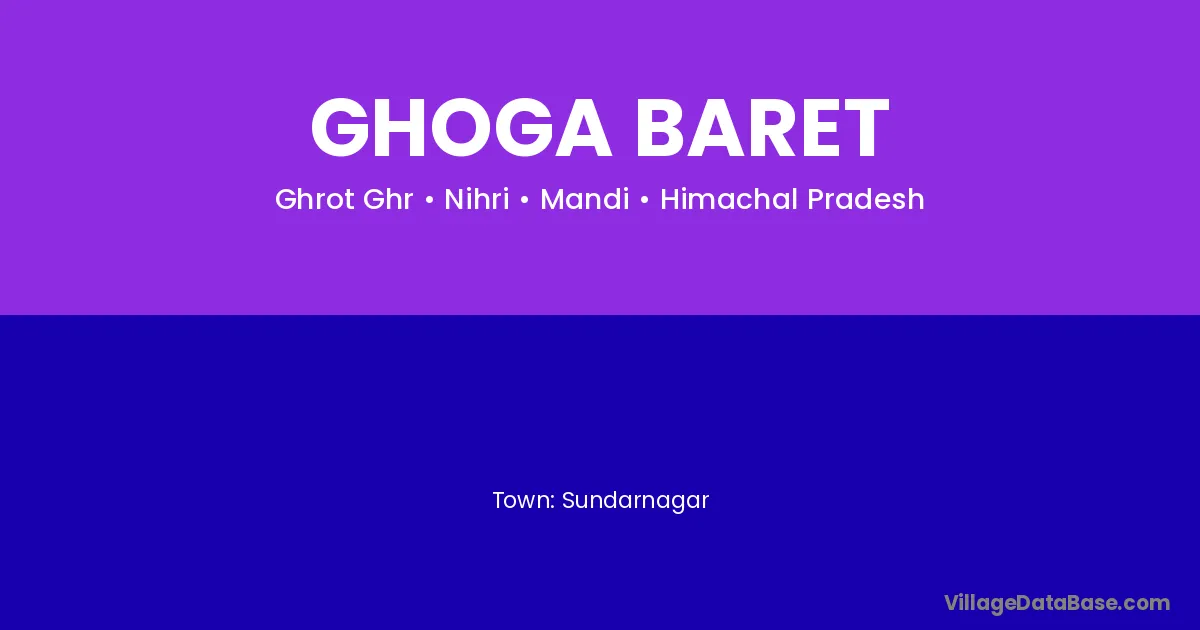 GHOGA BARET

Ghrot Ghr • Nihri • Mandi • Himachal Pradesh

Town: Sundarnagar

VillageDataBase.com